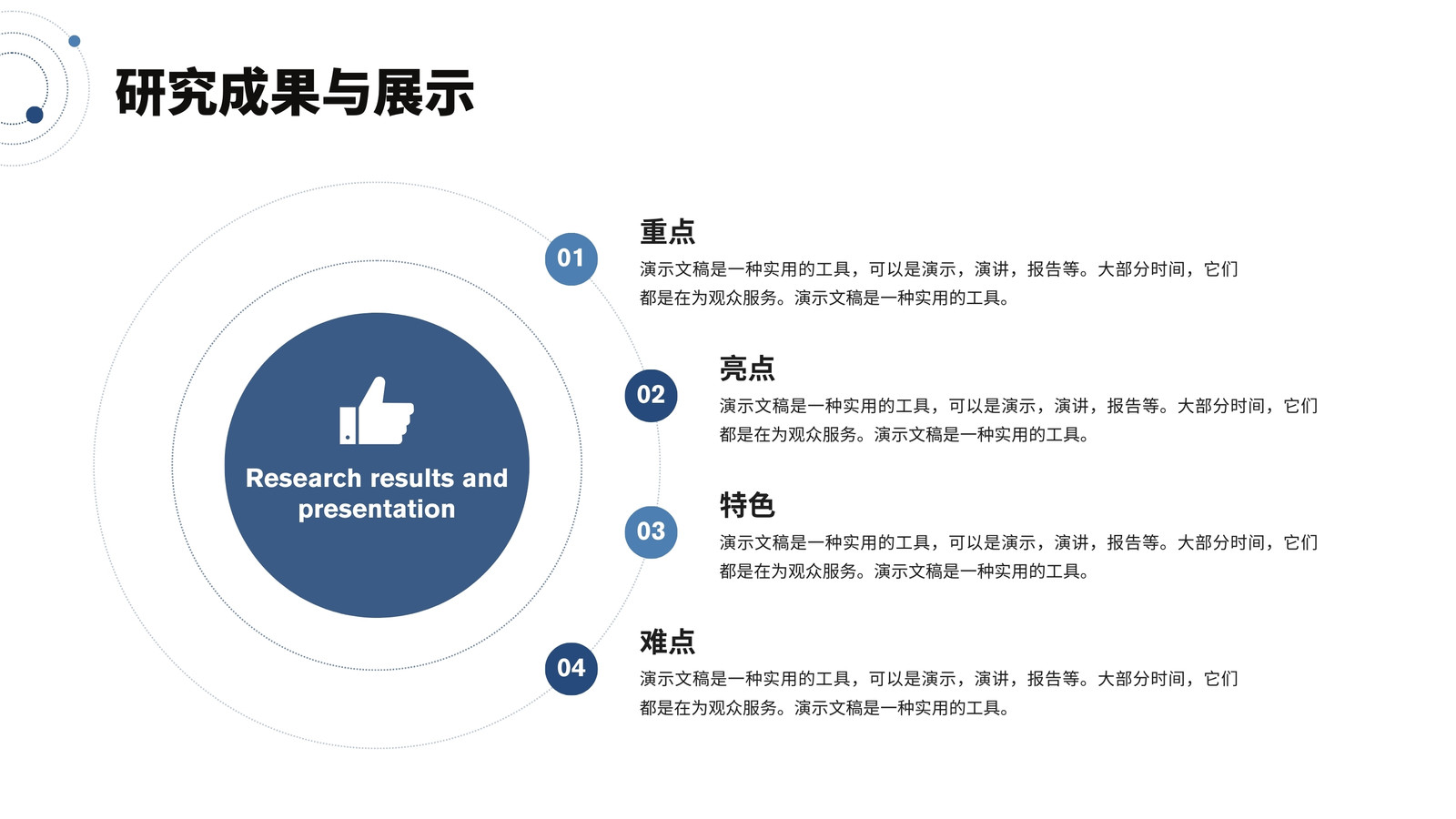 研究成果与展示

Research results and presentation

01

重点

演示文稿是一种实用的工具，可以是演示，演讲，报告等。大部分时间，它们都是在为观众服务。演示文稿是一种实用的工具。

02

亮点

演示文稿是一种实用的工具，可以是演示，演讲，报告等。大部分时间，它们都是在为观众服务。演示文稿是一种实用的工具。

03

特色

演示文稿是一种实用的工具，可以是演示，演讲，报告等。大部分时间，它们都是在为观众服务。演示文稿是一种实用的工具。

04

难点

演示文稿是一种实用的工具，可以是演示，演讲，报告等。大部分时间，它们都是在为观众服务。演示文稿是一种实用的工具。